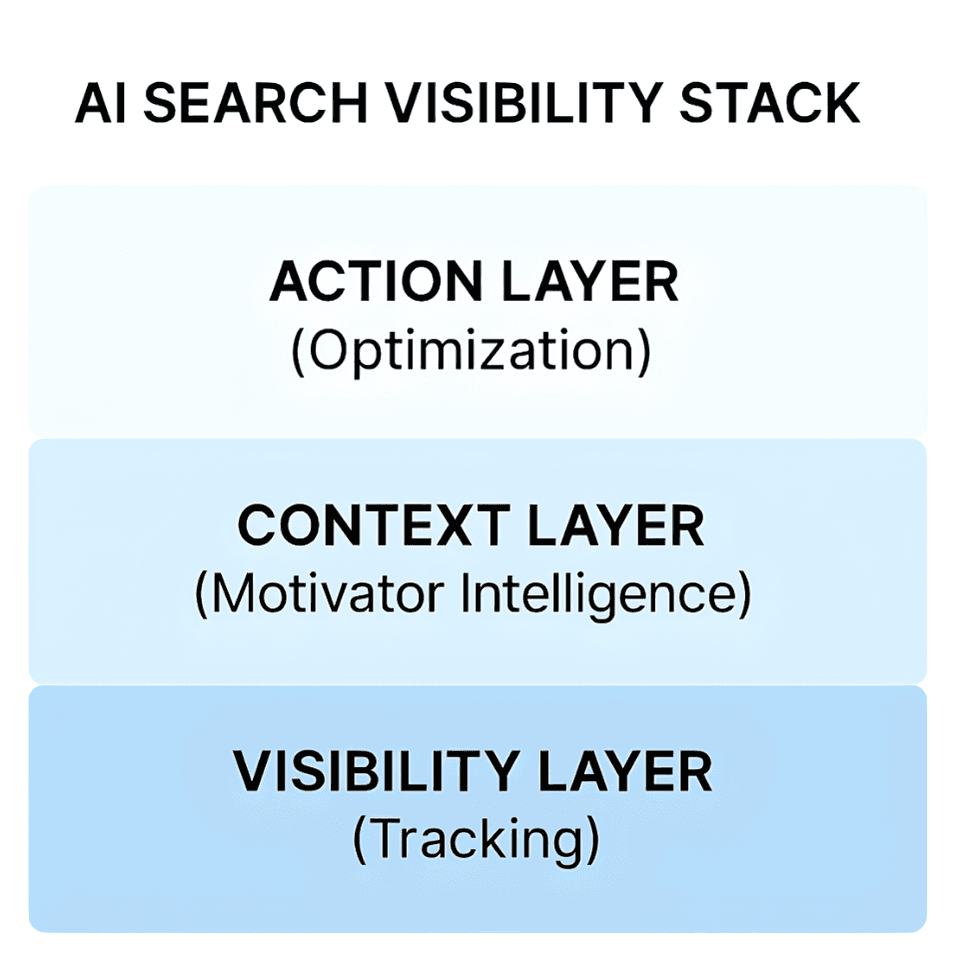 AI SEARCH VISIBILITY STACK

ACTION LAYER
(Optimization)

CONTEXT LAYER
(Motivator Intelligence)

VISIBILITY LAYER
(Tracking)